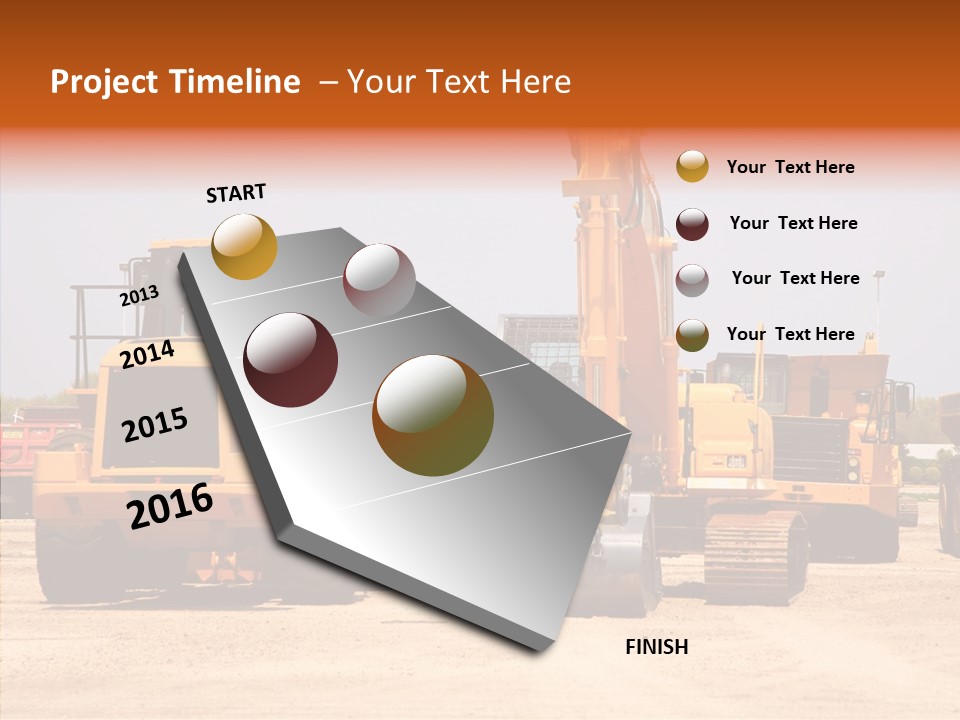 Project Timeline – Your Text Here

START

2013

2014

2015

2016

FINISH

Your Text Here

Your Text Here

Your Text Here

Your Text Here